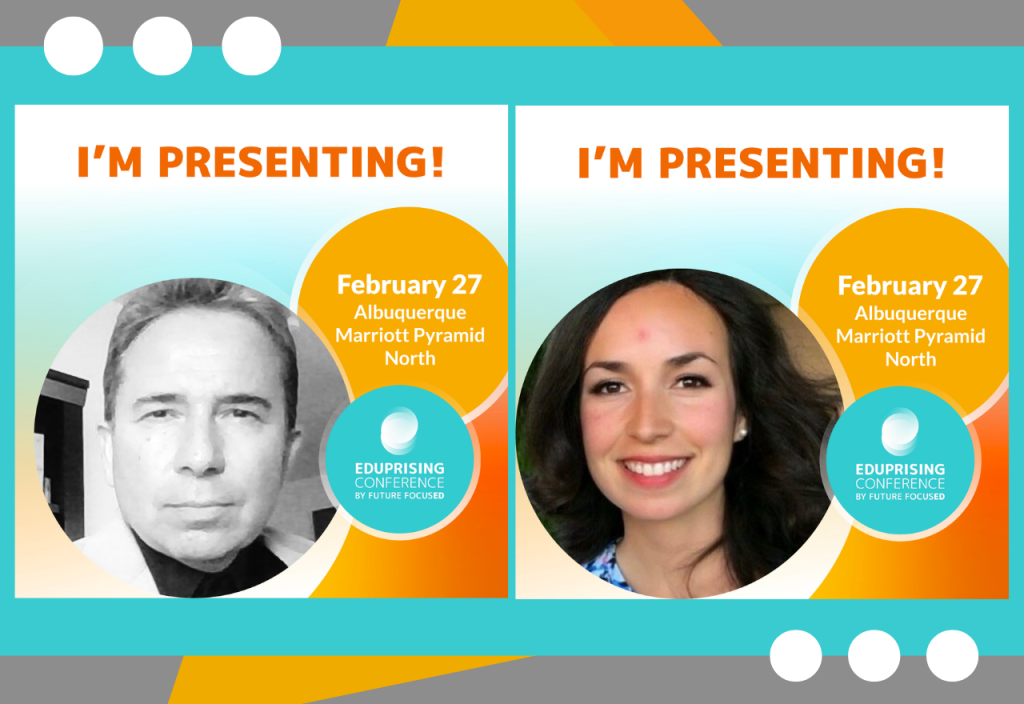 I'M PRESENTING!

February 27
Albuquerque Marriott Pyramid North

EDUPRISING CONFERENCE BY FUTURE FOCUSED

I'M PRESENTING!

February 27
Albuquerque Marriott Pyramid North

EDUPRISING CONFERENCE BY FUTURE FOCUSED